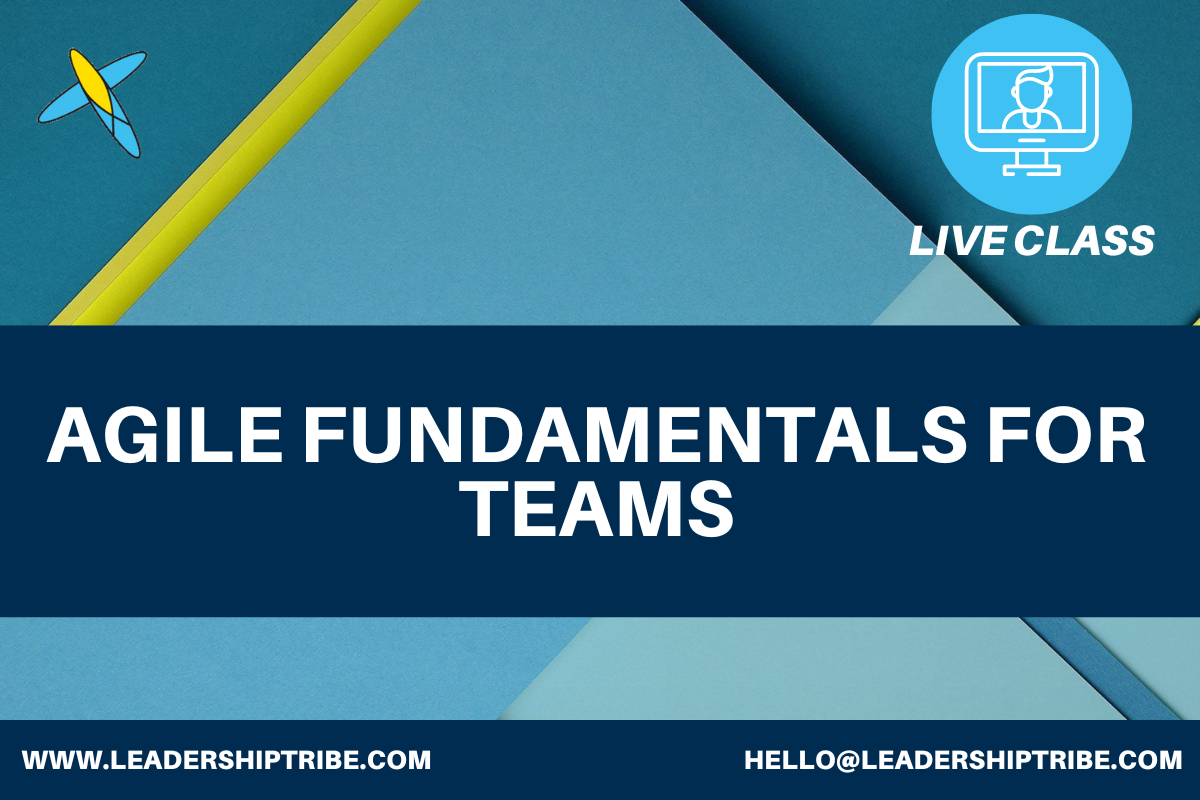 LIVE CLASS

AGILE FUNDAMENTALS FOR TEAMS

WWW.LEADERSHIPTRIBE.COM

HELLO@LEADERSHIPTRIBE.COM